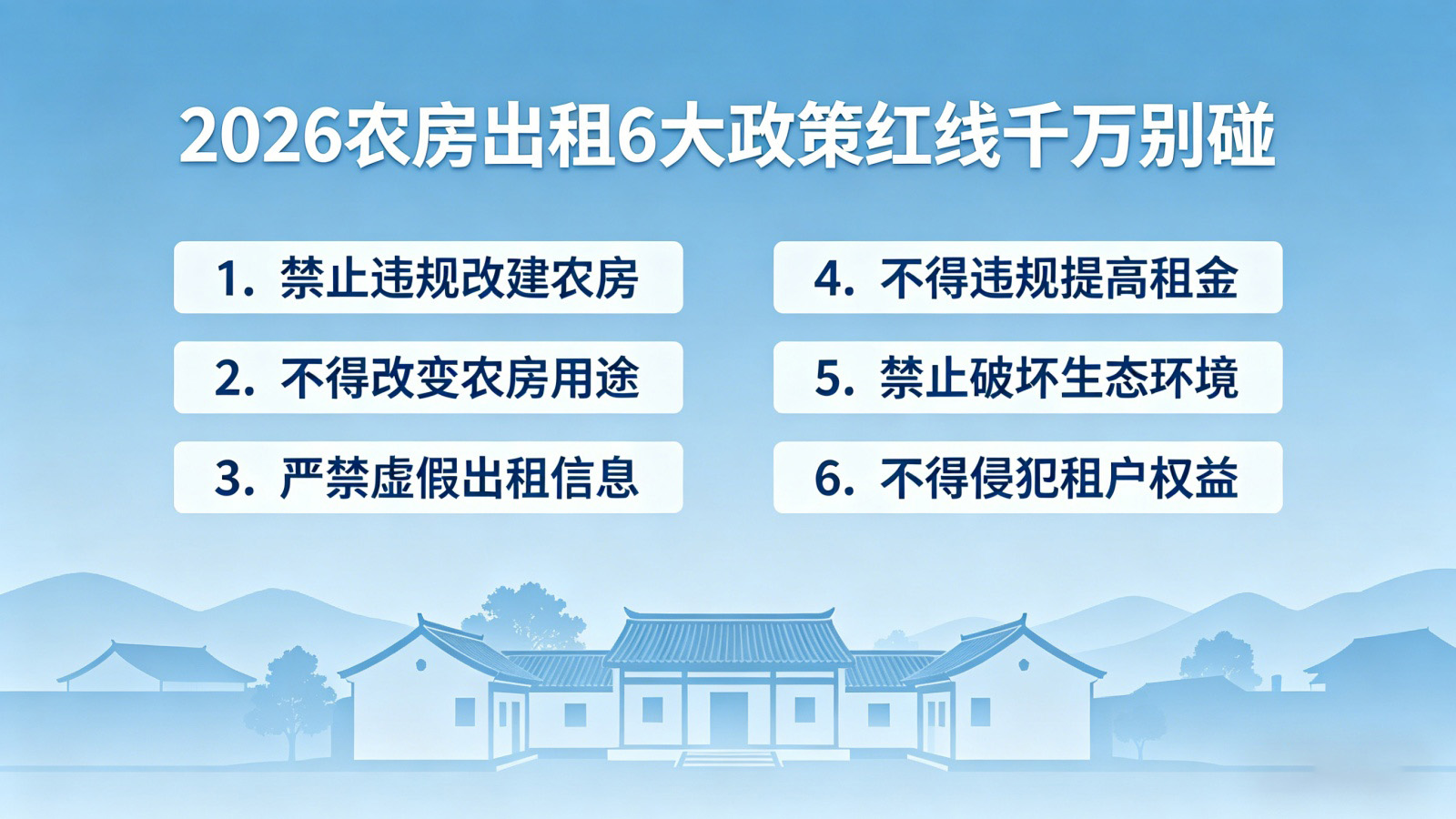 2026农房出租6大政策红线千万别碰

1. 禁止违规改建农房

2. 不得改变农房用途

3. 严禁虚假出租信息

4. 不得违规提高租金

5. 禁止破坏生态环境

6. 不得侵犯租户权益